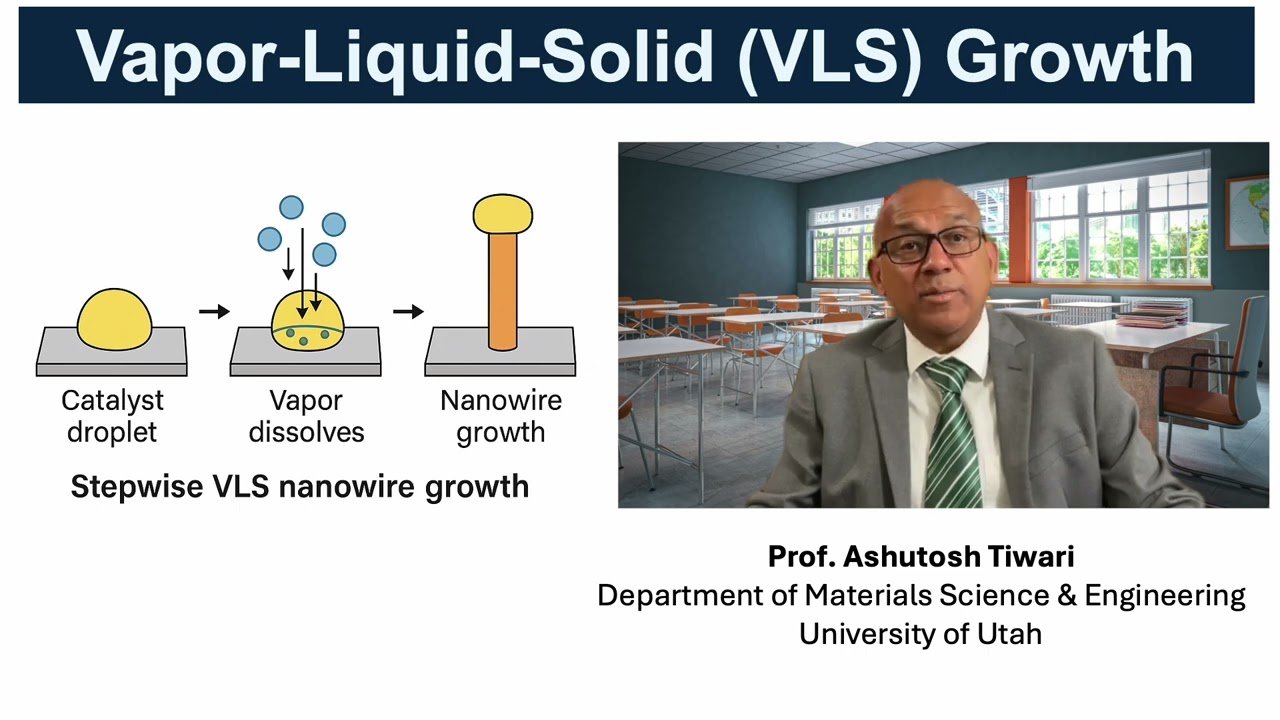 Vapor-Liquid-Solid (VLS) Growth

Catalyst droplet

Vapor dissolves

Nanowire growth

Stepwise VLS nanowire growth

Prof. Ashutosh Tiwari
Department of Materials Science & Engineering
University of Utah